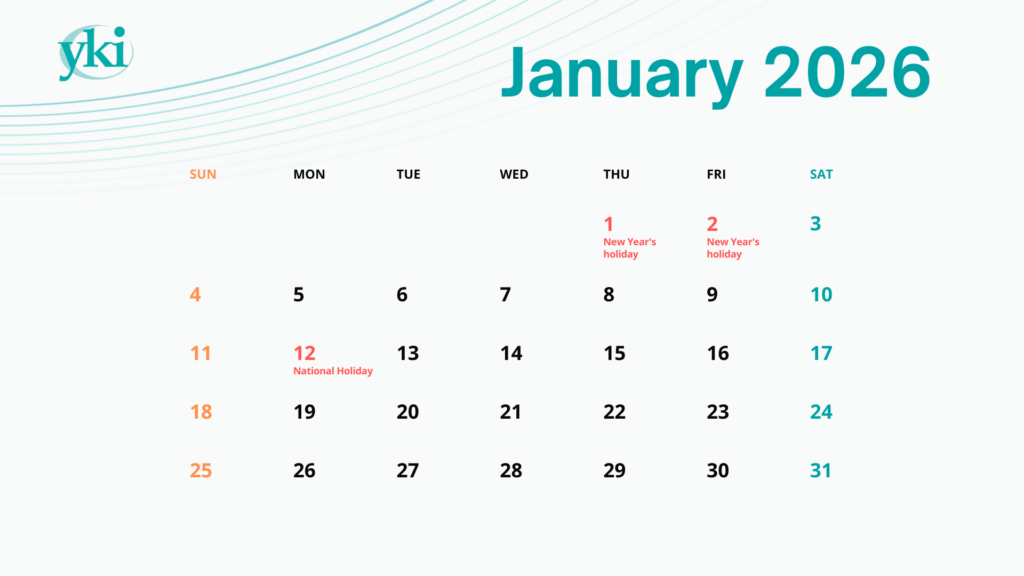 yki

January 2026

| SUN | MON | TUE | WED | THU | FRI | SAT |
|---|---|---|---|---|---|---|
| | | | | 1 New Year's holiday | 2 New Year's holiday | 3 |
| 4 | 5 | 6 | 7 | 8 | 9 | 10 |
| 11 | 12 National Holiday | 13 | 14 | 15 | 16 | 17 |
| 18 | 19 | 20 | 21 | 22 | 23 | 24 |
| 25 | 26 | 27 | 28 | 29 | 30 | 31 |